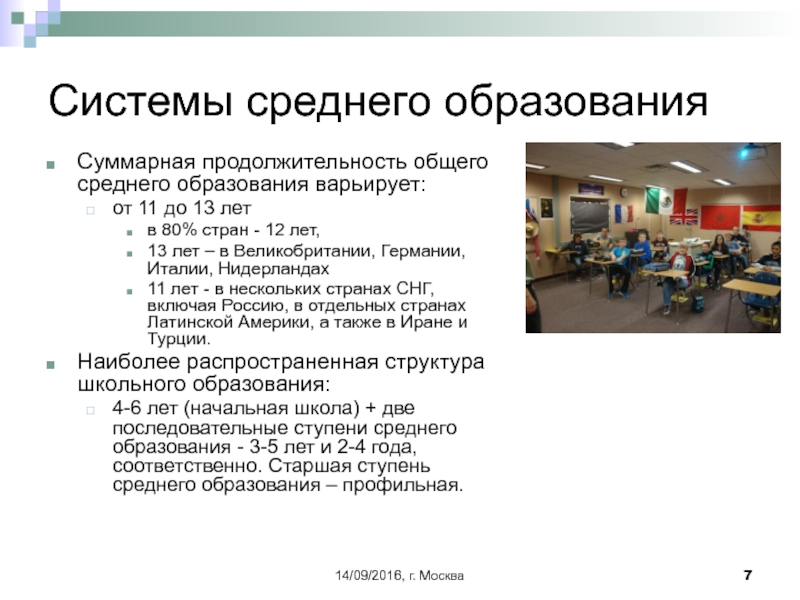 Системы среднего образования

Суммарная продолжительность общего среднего образования варьирует:

от 11 до 13 лет

в 80% стран - 12 лет,

13 лет – в Великобритании, Германии, Италии, Нидерландах

11 лет - в нескольких странах СНГ, включая Россию, в отдельных странах Латинской Америки, а также в Иране и Турции.

Наиболее распространенная структура школьного образования:

4-6 лет (начальная школа) + две последовательные ступени среднего образования - 3-5 лет и 2-4 года, соответственно. Старшая ступень среднего образования – профильная.

14/09/2016, г. Москва

7